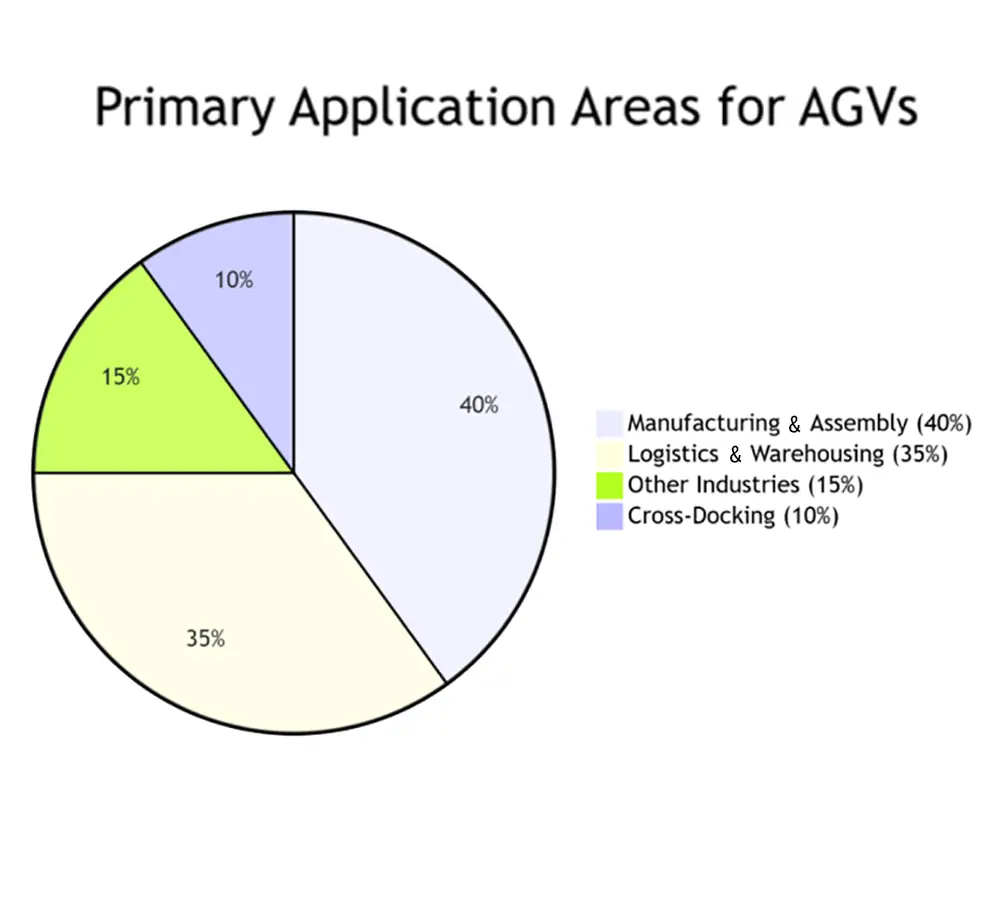 Primary Application Areas for AGVs

10%

15%

40%

35%

Manufacturing & Assembly (40%)
Logistics & Warehousing (35%)
Other Industries (15%)
Cross-Docking (10%)